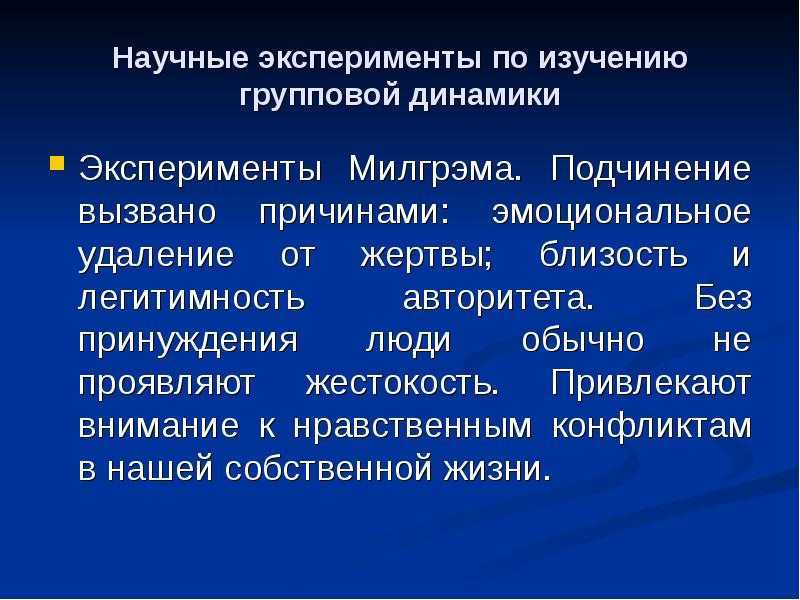 Научные эксперименты по изучению групповой динамики

Эксперименты Милгрэма. Подчинение вызвано причинами: эмоциональное удаление от жертвы; близость и легитимность авторитета. Без принуждения люди обычно не проявляют жестокость. Привлекают внимание к нравственным конфликтам в нашей собственной жизни.